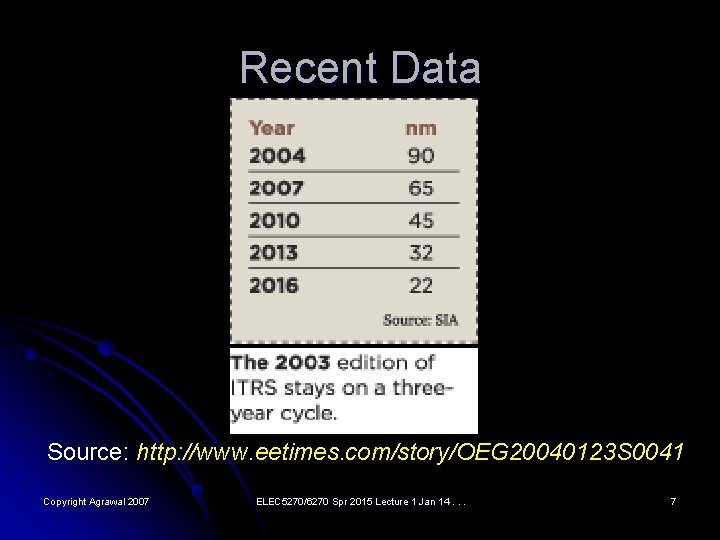 Recent Data

| Year | nm |
|---|---|
| 2004 | 90 |
| 2007 | 65 |
| 2010 | 45 |
| 2013 | 32 |
| 2016 | 22 |

Source: SIA

The 2003 edition of ITRS stays on a three-year cycle.

Source: http://www.eetimes.com/story/OEG20040123S0041

Copyright Agrawal 2007

ELEC5270/6270 Spr 2015 Lecture 1 Jan 14 . . .

7